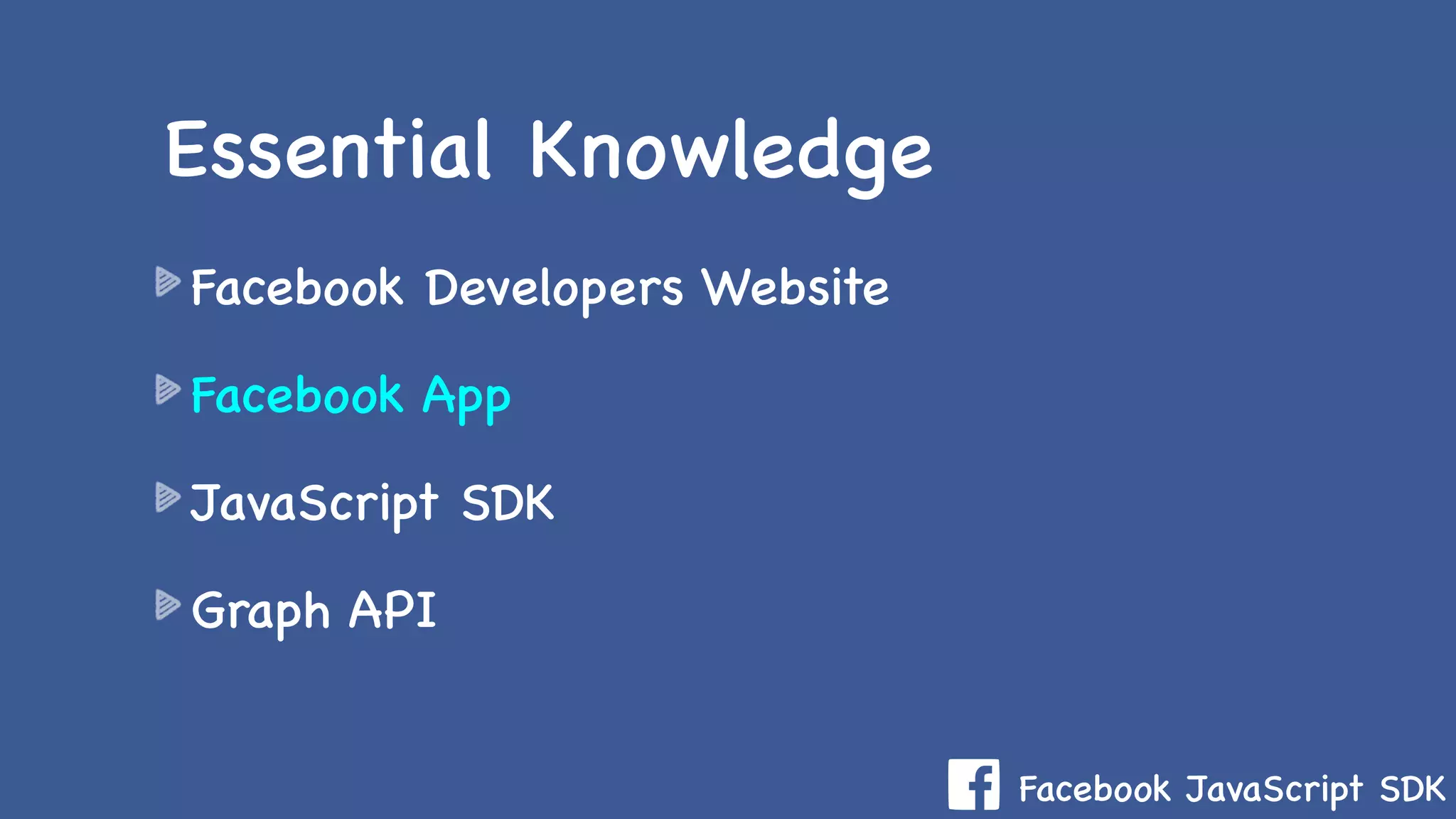 Essential Knowledge

Facebook Developers Website

Facebook App

JavaScript SDK

Graph API

f Facebook JavaScript SDK